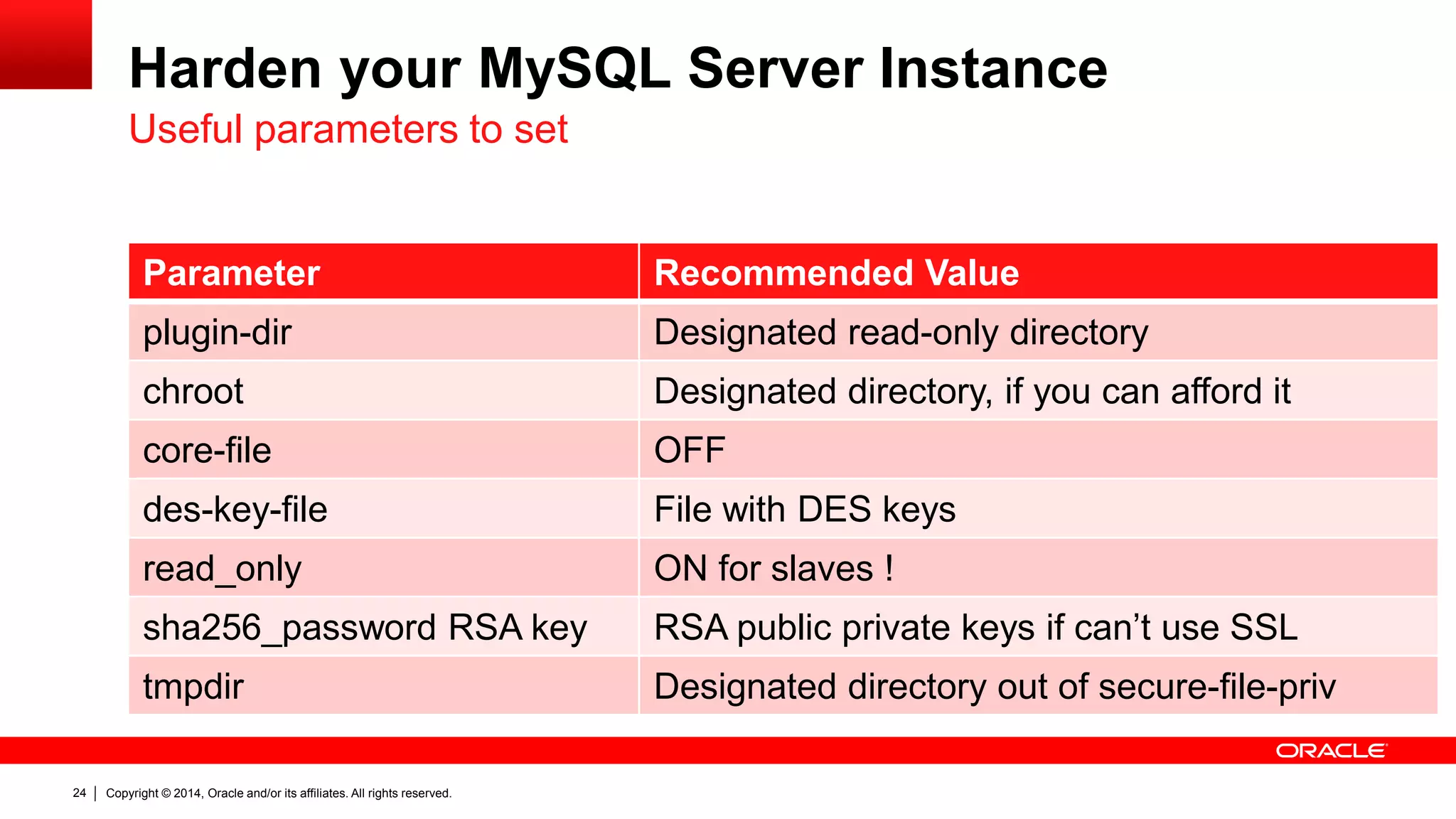 Harden your MySQL Server Instance
Useful parameters to set

| Parameter | Recommended Value |
|---|---|
| plugin-dir | Designated read-only directory |
| chroot | Designated directory, if you can afford it |
| core-file | OFF |
| des-key-file | File with DES keys |
| read_only | ON for slaves ! |
| sha256_password RSA key | RSA public private keys if can't use SSL |
| tmpdir | Designated directory out of secure-file-priv |

ORACLE

24 | Copyright © 2014, Oracle and/or its affiliates. All rights reserved.